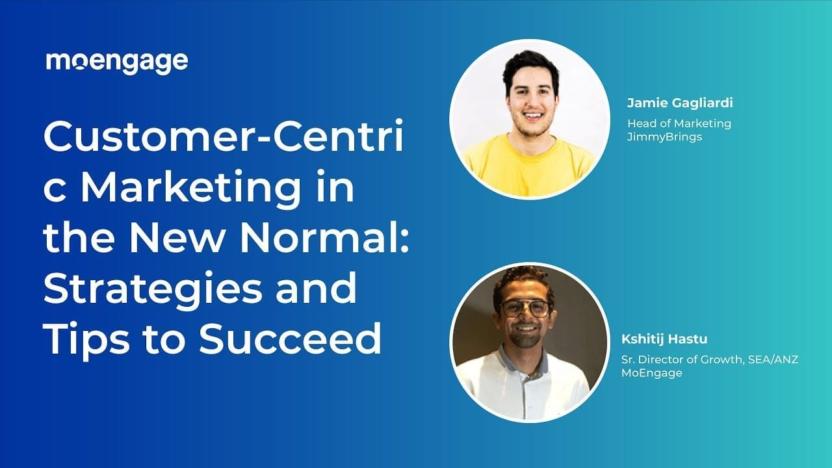 moengage

Customer-Centri c Marketing in the New Normal: Strategies and Tips to Succeed

Jamie Gagliardi
Head of Marketing
JimmyBrings

Kshitij Hastu
Sr. Director of Growth, SEA/ANZ
MoEngage